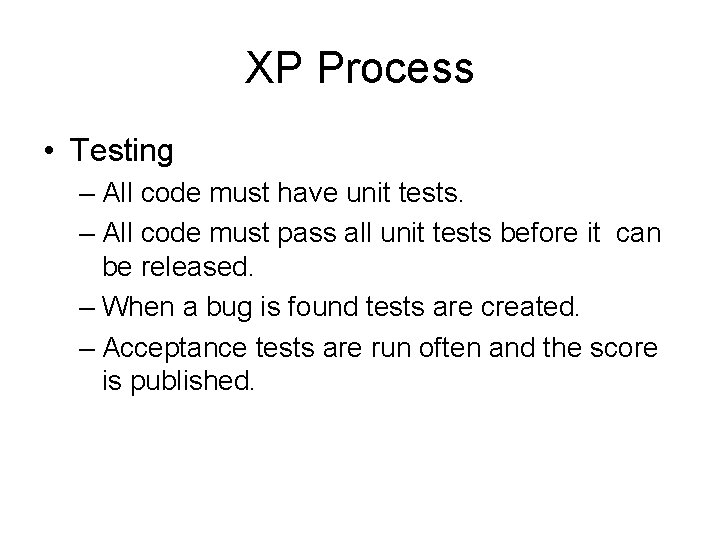 XP Process

• Testing
– All code must have unit tests.
– All code must pass all unit tests before it can be released.
– When a bug is found tests are created.
– Acceptance tests are run often and the score is published.